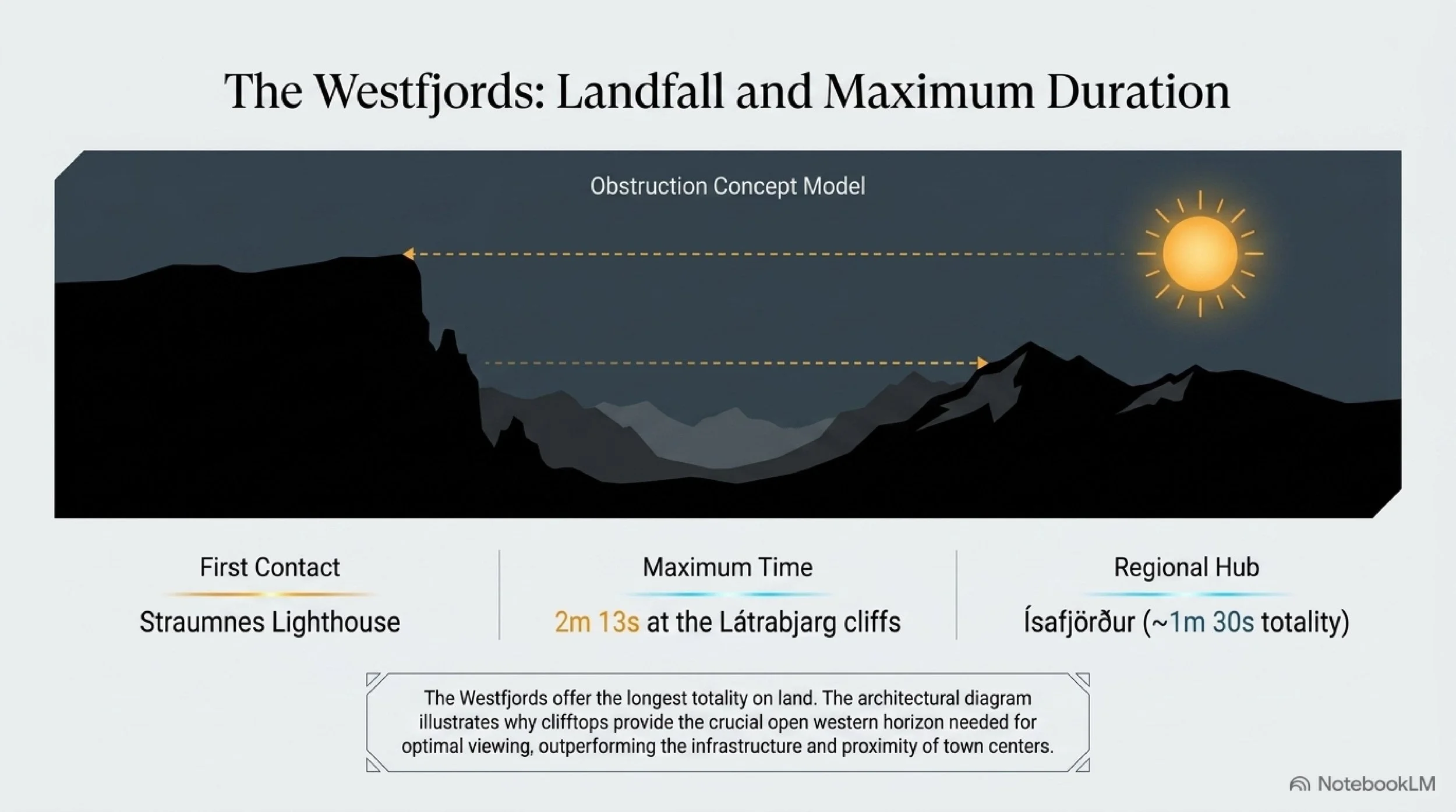 The Westfjords: Landfall and Maximum Duration

Obstruction Concept Model

First Contact

Straumnes Lighthouse

Maximum Time

2m 13s at the Látrabjarg cliffs

Regional Hub

Ísafjörður (~1m 30s totality)

The Westfjords offer the longest totality on land. The architectural diagram illustrates why clifftops provide the crucial open western horizon needed for optimal viewing, outperforming the infrastructure and proximity of town centers.

NotebookLM